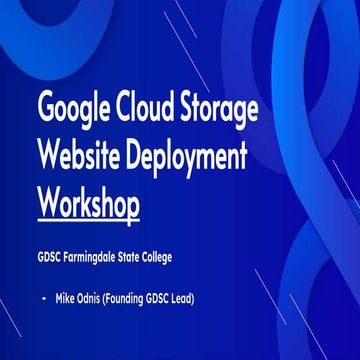 Google Cloud Storage Website Deployment Workshop

GDSC Farmingdale State College

- Mike Odnis (Founding GDSC Lead)